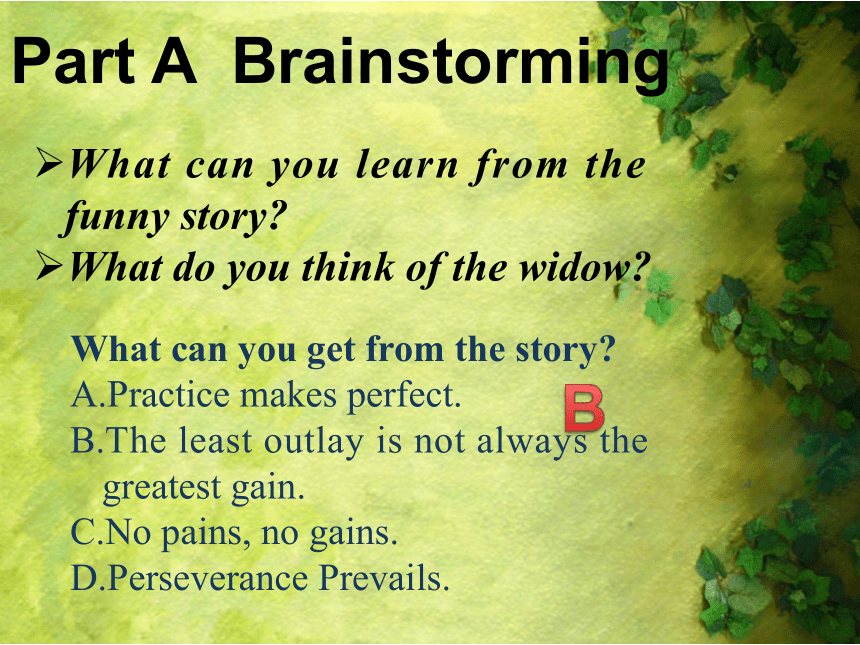 Part A Brainstorming

➢What can you learn from the funny story?
➢What do you think of the widow?

What can you get from the story?
A.Practice makes perfect.
B
B.The least outlay is not always the greatest gain.
C.No pains, no gains.
D.Perseverance Prevails.